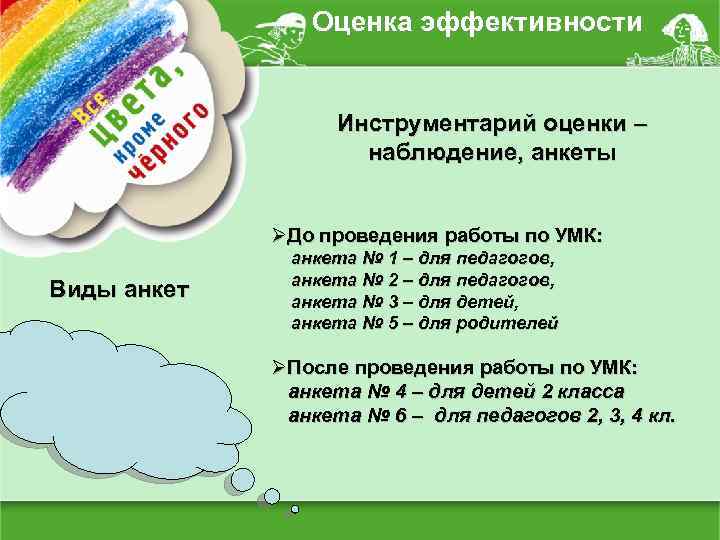 Оценка эффективности

Все цвета, кроме чёрного

Инструментарий оценки – наблюдение, анкеты

Виды анкет

➢До проведения работы по УМК:
анкета № 1 – для педагогов,
анкета № 2 – для педагогов,
анкета № 3 – для детей,
анкета № 5 – для родителей

➢После проведения работы по УМК:
анкета № 4 – для детей 2 класса
анкета № 6 – для педагогов 2, 3, 4 кл.